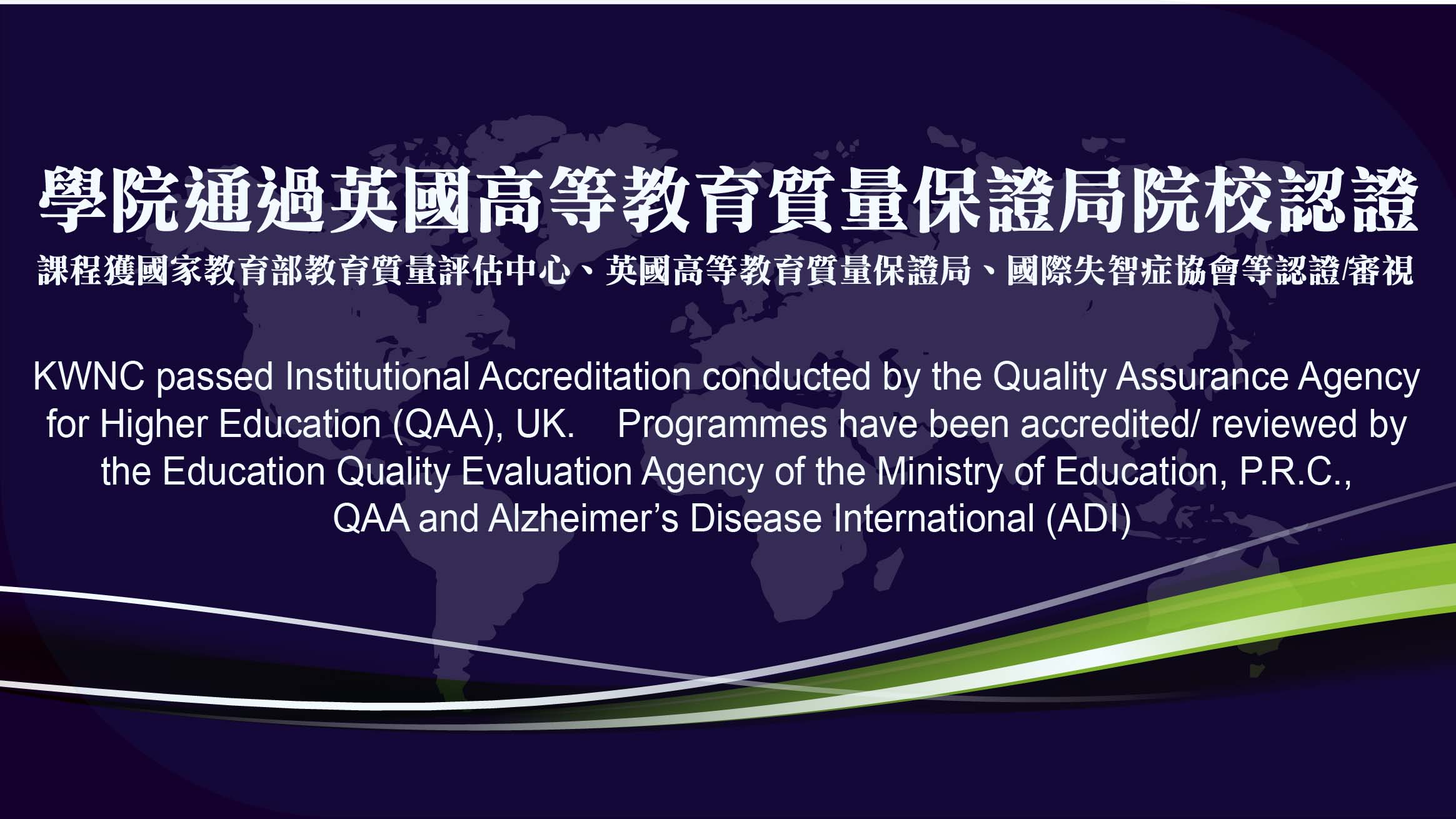 學院通過英國高等教育質量保證局院校認證

課程獲國家教育部教育質量評估中心、英國高等教育質量保證局、國際失智症協會等認證/審視

KWNC passed Institutional Accreditation conducted by the Quality Assurance Agency for Higher Education (QAA), UK. Programmes have been accredited/ reviewed by the Education Quality Evaluation Agency of the Ministry of Education, P.R.C., QAA and Alzheimer's Disease International (ADI)